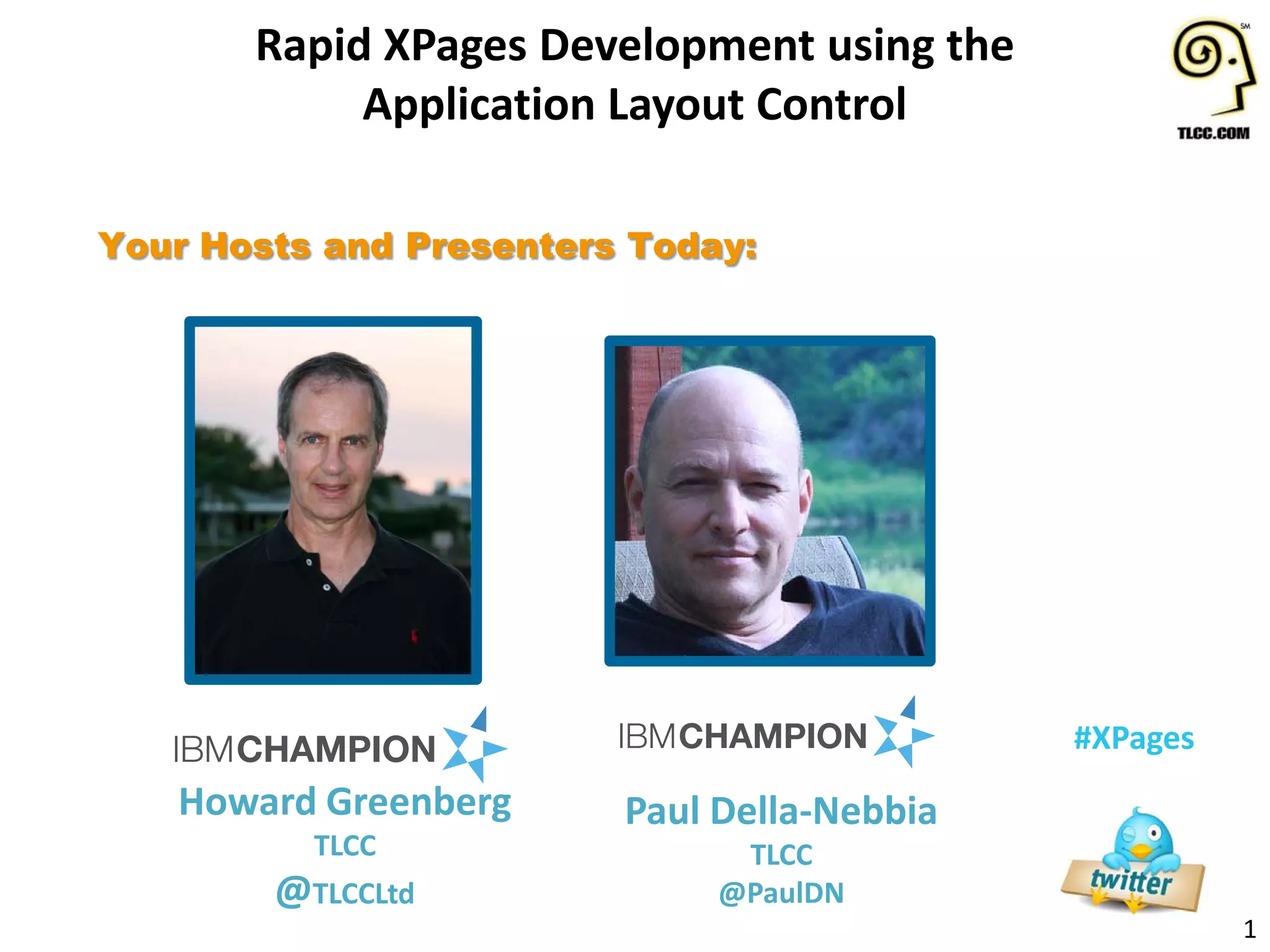 Rapid XPages Development using the Application Layout Control

SM
TLCC.COM

Your Hosts and Presenters Today:

IBMCHAMPION
Howard Greenberg
TLCC
@TLCCLtd

IBMCHAMPION
Paul Della-Nebbia
TLCC
@PaulDN

#XPages

twitter

1